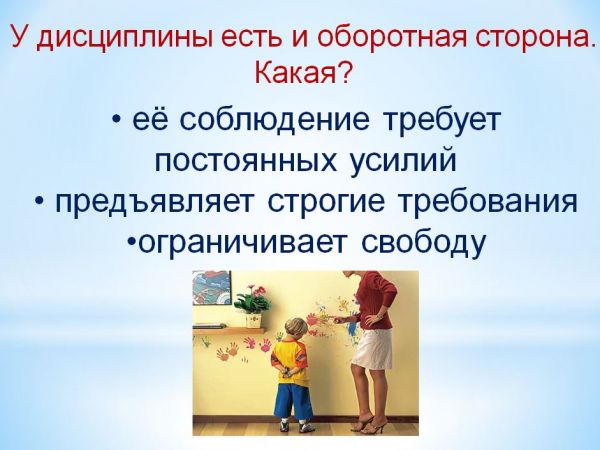 У дисциплины есть и оборотная сторона. Какая?

• её соблюдение требует постоянных усилий
• предъявляет строгие требования
•ограничивает свободу